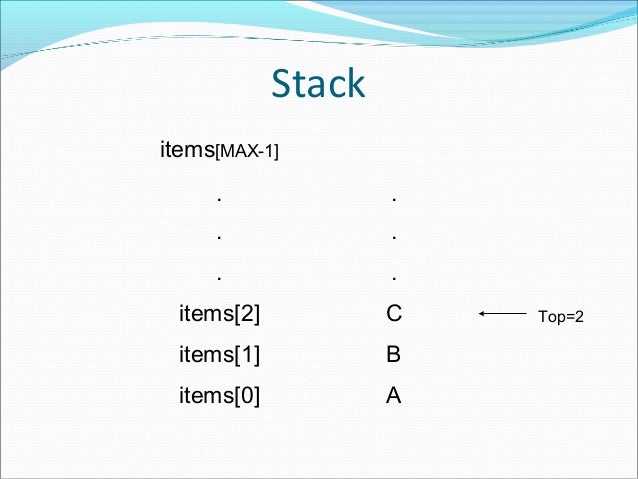 Stack

items[MAX-1]

. .

. .

. .

items[2] C Top=2

items[1] B

items[0] A